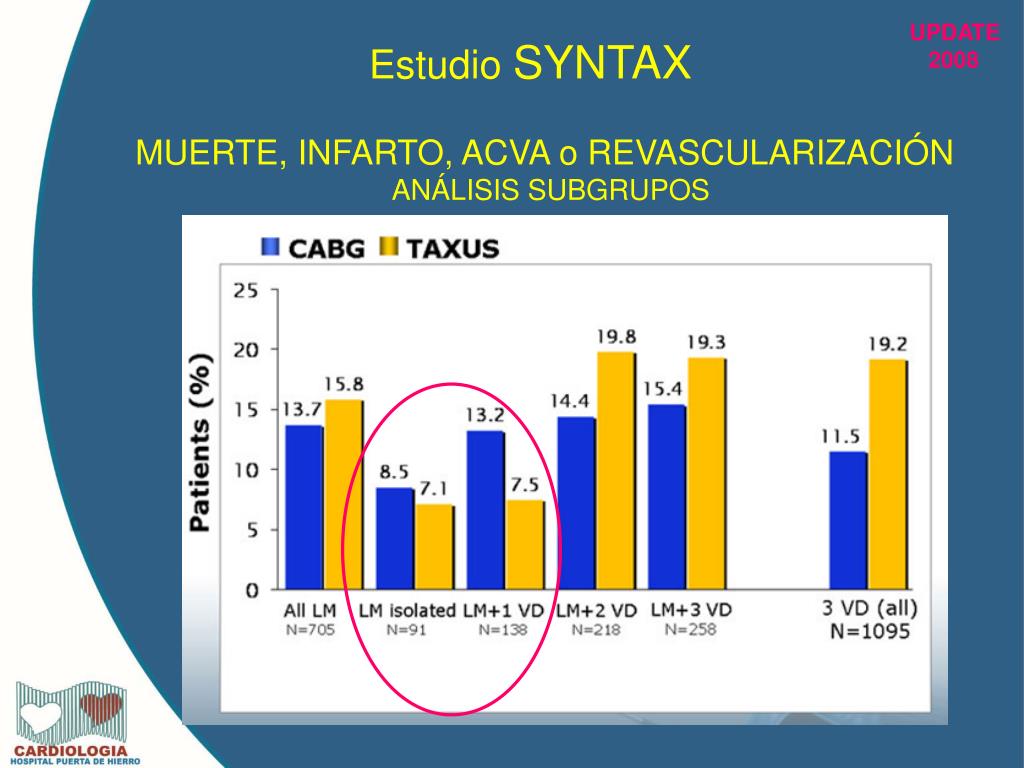 UPDATE
2008

Estudio SYNTAX

MUERTE, INFARTO, ACVA o REVASCULARIZACIÓN
ANÁLISIS SUBGRUPOS

CABG TAXUS

Patients (%)

25
20
15
10
5
0

13.7 15.8
8.5 7.1
13.2 7.5
14.4 19.8
15.4 19.3
11.5 19.2

All LM N=705
LM isolated N=91
LM+1 VD N=138
LM+2 VD N=218
LM+3 VD N=258
3 VD (all) N=1095

CARDIOLOGIA
HOSPITAL PUERTA DE HIERRO